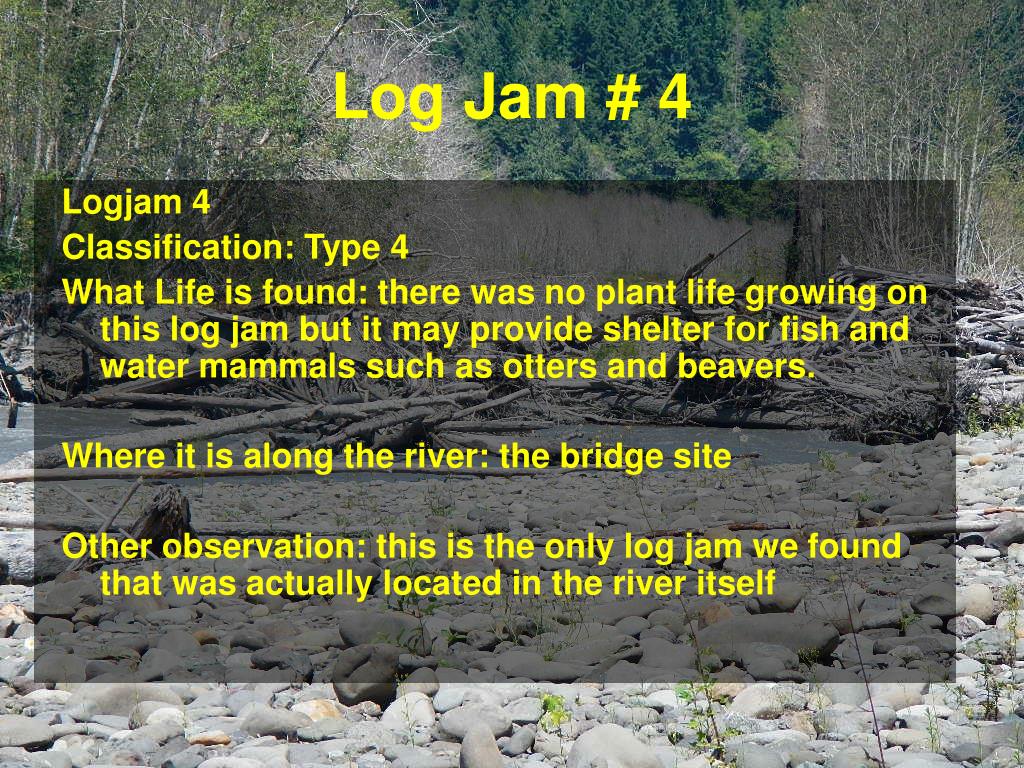 Log Jam # 4

Logjam 4

Classification: Type 4

What Life is found: there was no plant life growing on this log jam but it may provide shelter for fish and water mammals such as otters and beavers.

Where it is along the river: the bridge site

Other observation: this is the only log jam we found that was actually located in the river itself